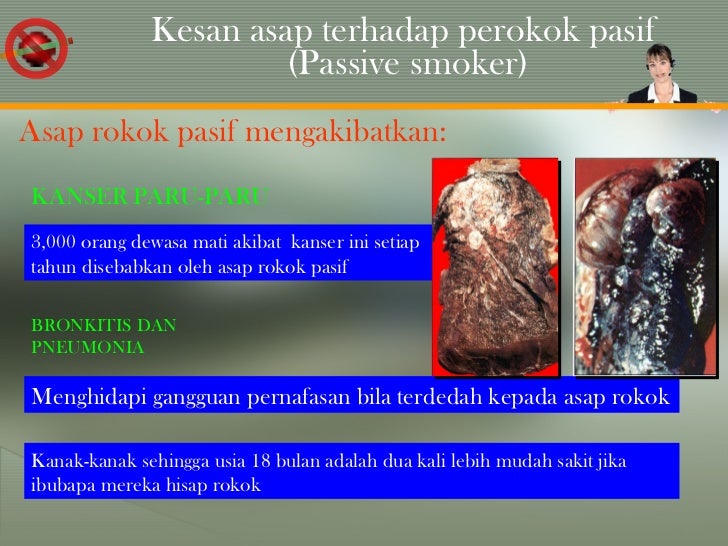 Kesan asap terhadap perokok pasif (Passive smoker)

Asap rokok pasif mengakibatkan:

KANSER PARU-PARU

3,000 orang dewasa mati akibat kanser ini setiap tahun disebabkan oleh asap rokok pasif

BRONKITIS DAN PNEUMONIA

Menghidapi gangguan pernafasan bila terdedah kepada asap rokok

Kanak-kanak sehingga usia 18 bulan adalah dua kali lebih mudah sakit jika ibubapa mereka hisap rokok